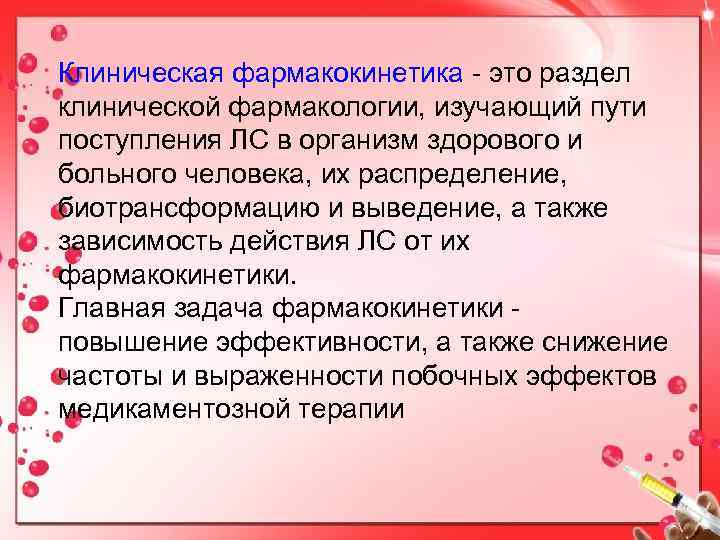 Клиническая фармакокинетика - это раздел клинической фармакологии, изучающий пути поступления ЛС в организм здорового и больного человека, их распределение, биотрансформацию и выведение, а также зависимость действия ЛС от их фармакокинетики.
Главная задача фармакокинетики - повышение эффективности, а также снижение частоты и выраженности побочных эффектов медикаментозной терапии